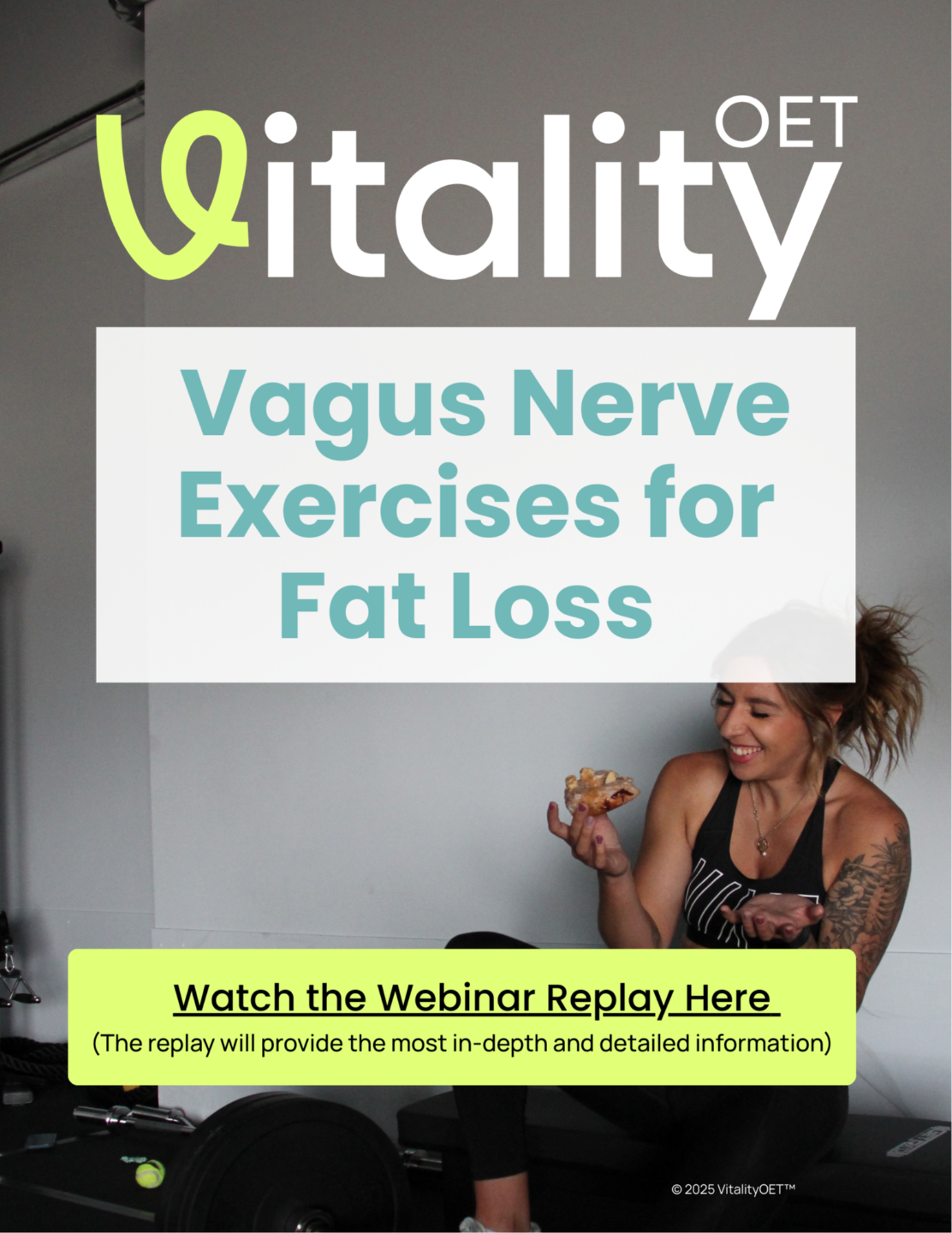 Vitality OET

Vagus Nerve Exercises for Fat Loss

Watch the Webinar Replay Here
(The replay will provide the most in-depth and detailed information)

© 2025 VitalityOET™